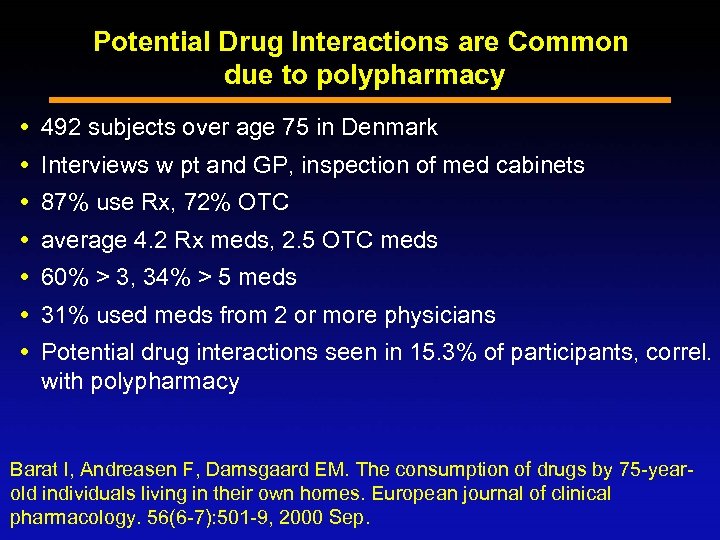 Potential Drug Interactions are Common due to polypharmacy

• 492 subjects over age 75 in Denmark
• Interviews w pt and GP, inspection of med cabinets
• 87% use Rx, 72% OTC
• average 4.2 Rx meds, 2.5 OTC meds
• 60% > 3, 34% > 5 meds
• 31% used meds from 2 or more physicians
• Potential drug interactions seen in 15.3% of participants, correl. with polypharmacy

Barat I, Andreasen F, Damsgaard EM. The consumption of drugs by 75-year-old individuals living in their own homes. European journal of clinical pharmacology. 56(6-7):501-9, 2000 Sep.